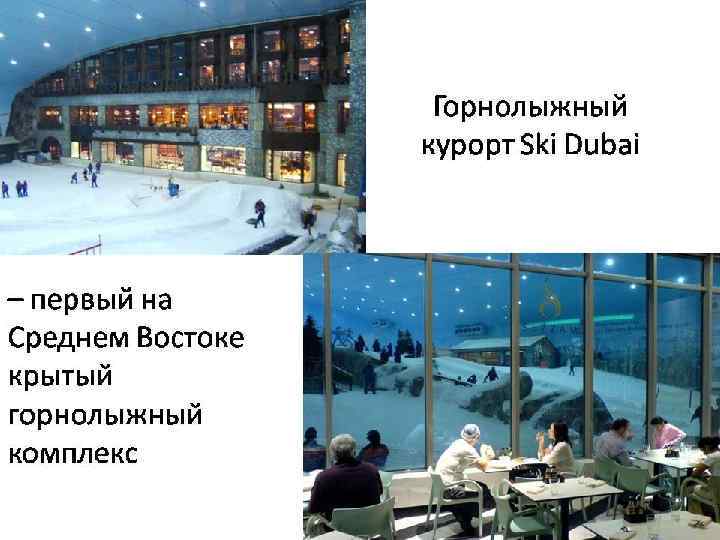 Горнолыжный курорт Ski Dubai

– первый на Среднем Востоке крытый горнолыжный комплекс